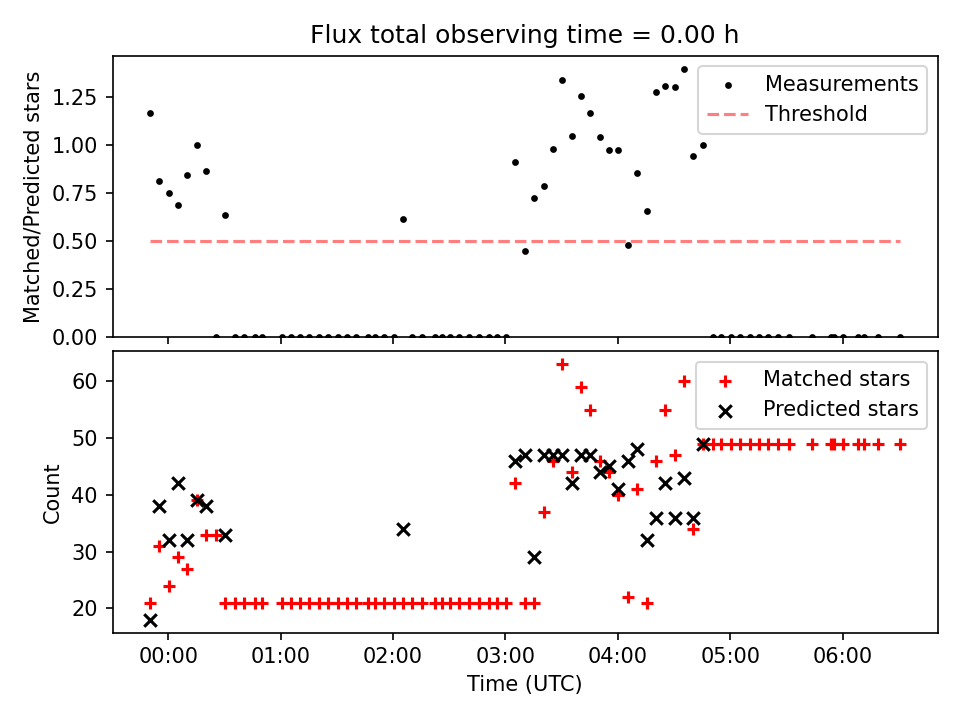 Flux total observing time = 0.00 h

Matched/Predicted stars

1.25
1.00
0.75
0.50
0.25
0.00

Measurements
Threshold

Count

60
50
40
30
20

Matched stars
Predicted stars

00:00 01:00 02:00 03:00 04:00 05:00 06:00

Time (UTC)